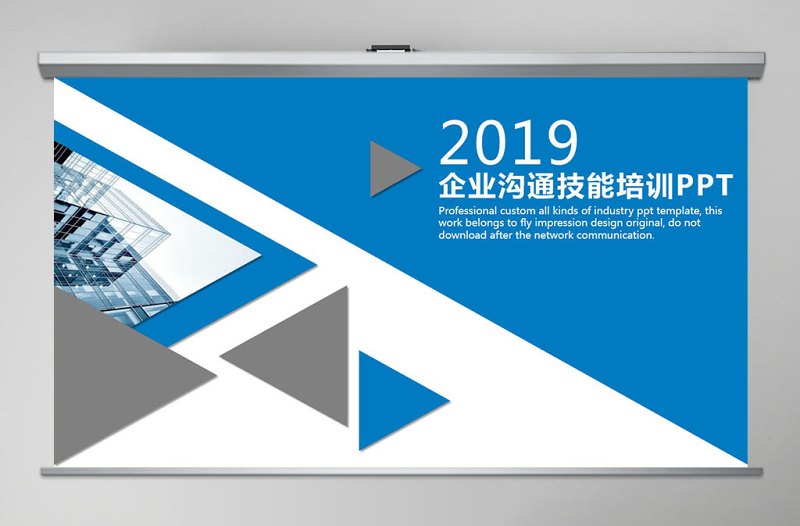 2019

企业沟通技能培训PPT

Professional custom all kinds of industry ppt template, this work belongs to fly impression design original, do not download after the network communication.